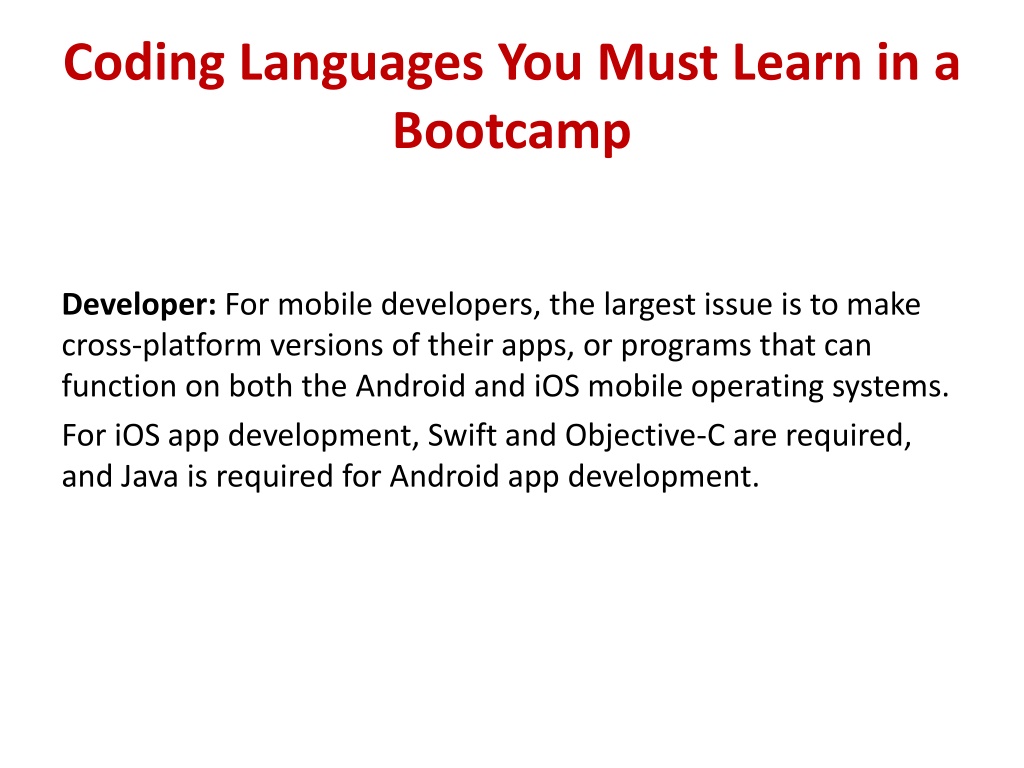 Coding Languages You Must Learn in a Bootcamp

Developer: For mobile developers, the largest issue is to make cross-platform versions of their apps, or programs that can function on both the Android and iOS mobile operating systems.

For iOS app development, Swift and Objective-C are required, and Java is required for Android app development.